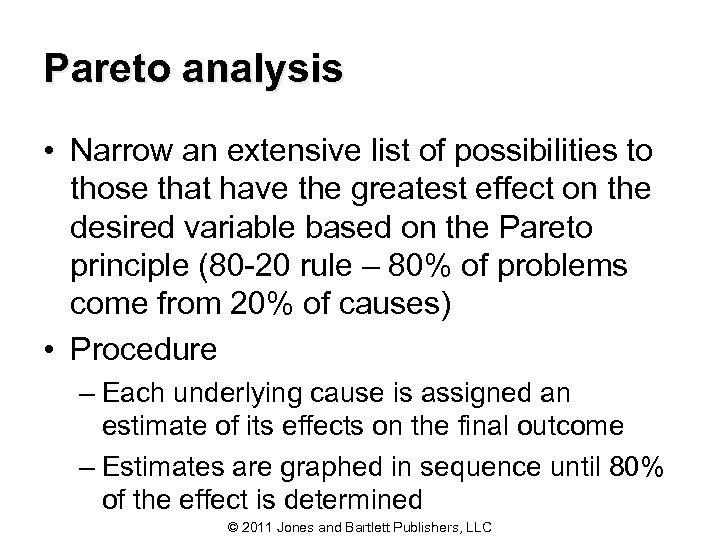 Pareto analysis

• Narrow an extensive list of possibilities to those that have the greatest effect on the desired variable based on the Pareto principle (80-20 rule – 80% of problems come from 20% of causes)

• Procedure

– Each underlying cause is assigned an estimate of its effects on the final outcome

– Estimates are graphed in sequence until 80% of the effect is determined

© 2011 Jones and Bartlett Publishers, LLC